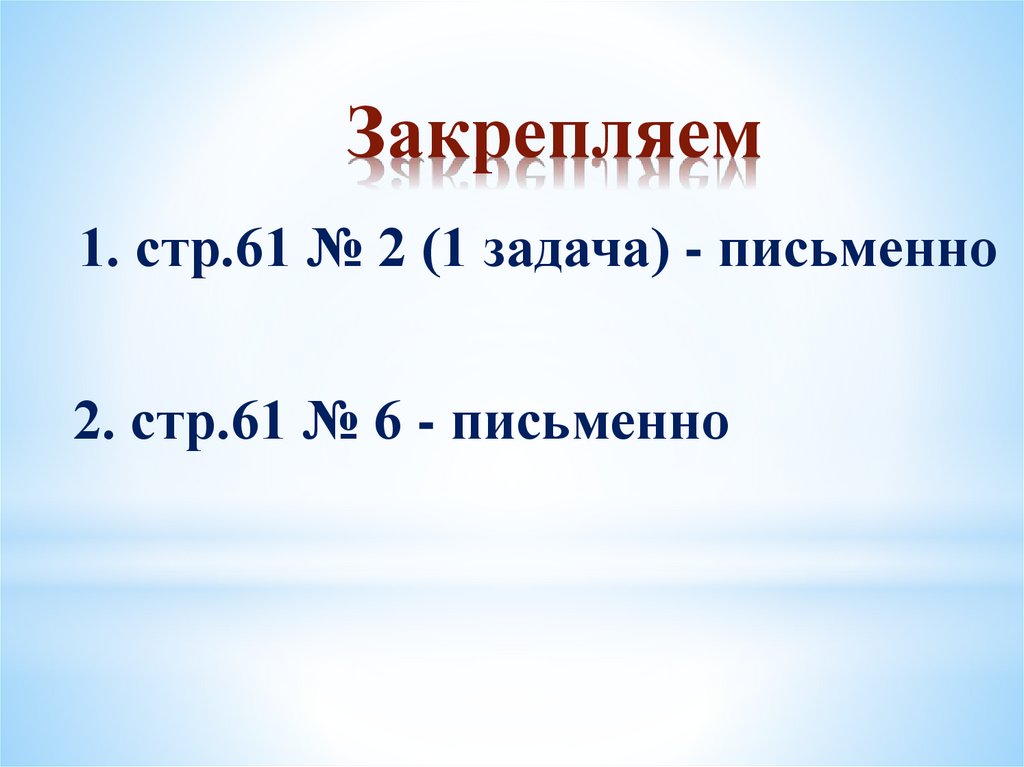 Закрепляем

1. стр.61 № 2 (1 задача) - письменно

2. стр.61 № 6 - письменно